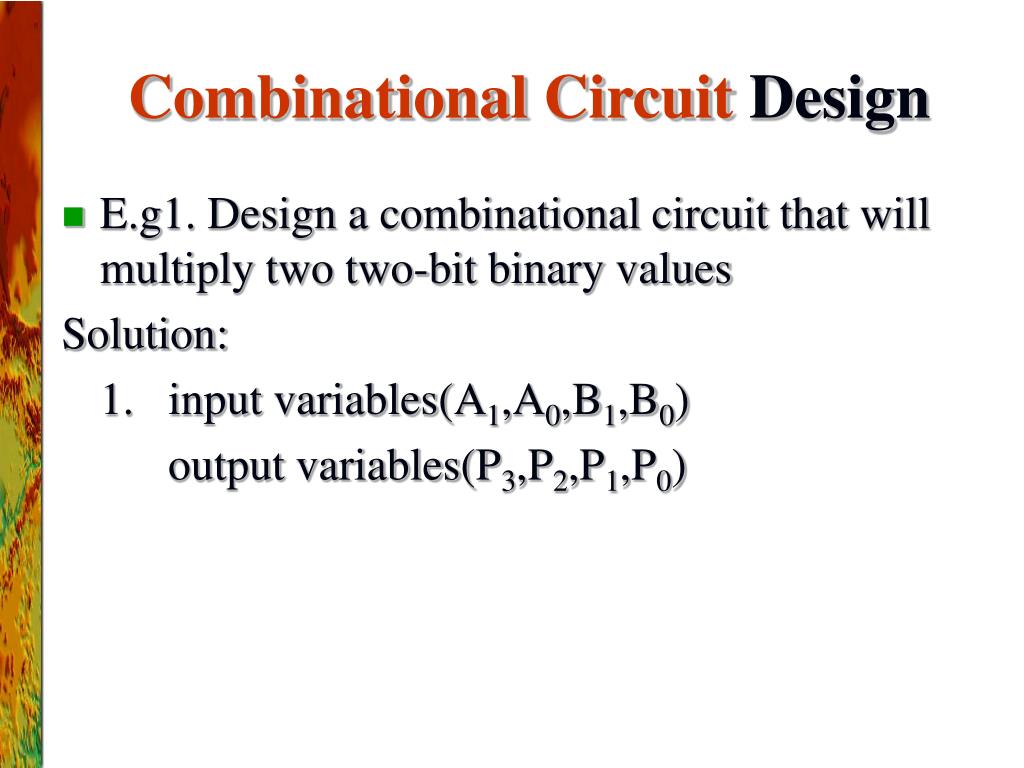 Combinational Circuit Design

E.g1. Design a combinational circuit that will multiply two two-bit binary values

Solution:

1. input variables($A_1$,$A_0$,$B_1$,$B_0$)

output variables($P_3$,$P_2$,$P_1$,$P_0$)